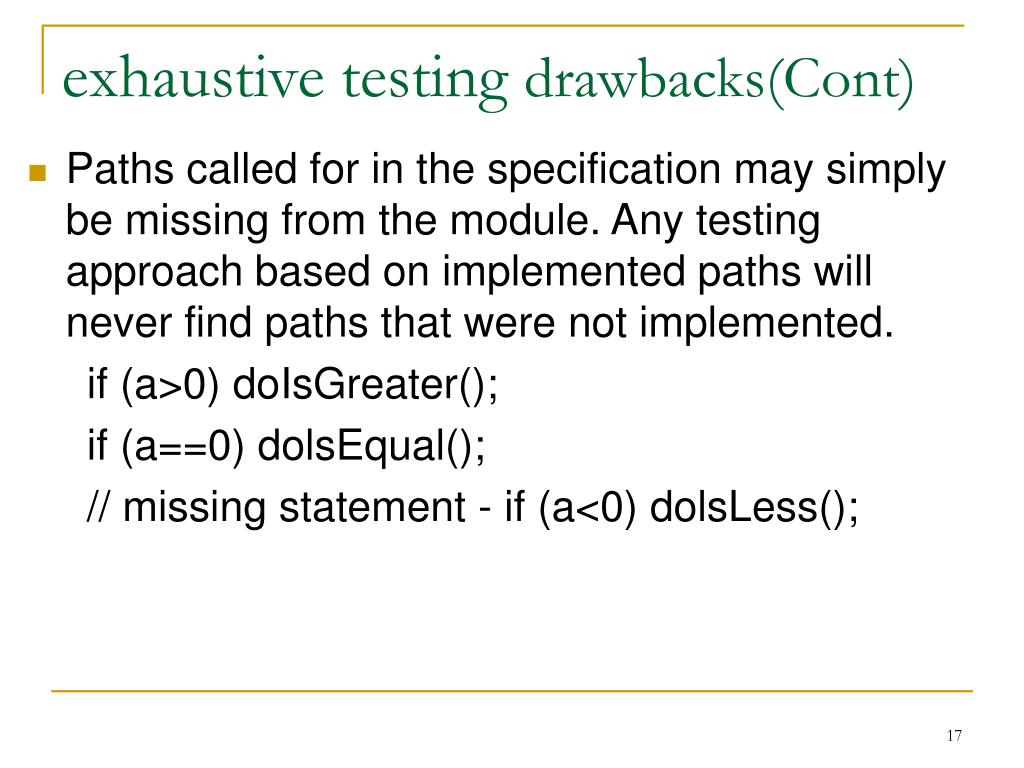 exhaustive testing drawbacks(Cont)

Paths called for in the specification may simply be missing from the module. Any testing approach based on implemented paths will never find paths that were not implemented.

if (a>0) doIsGreater();

if (a==0) doIsEqual();

// missing statement - if (a<0) doIsLess();

17